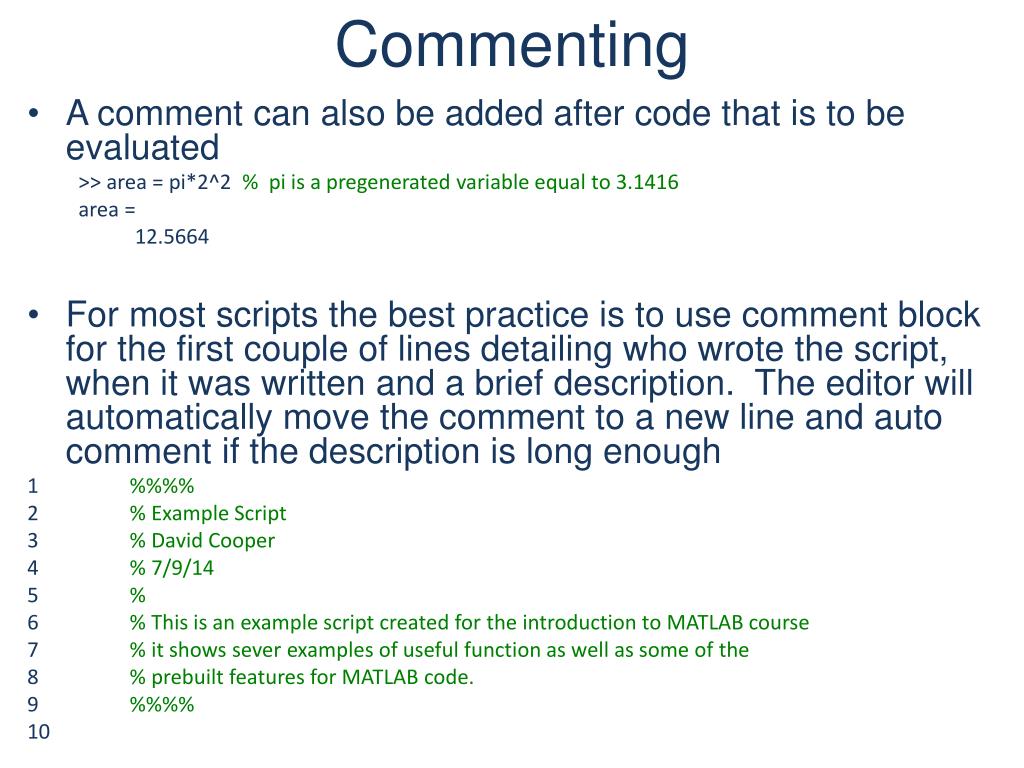 Commenting

• A comment can also be added after code that is to be evaluated

>> area = pi*2^2 % pi is a pregenerated variable equal to 3.1416
area =
12.5664

• For most scripts the best practice is to use comment block for the first couple of lines detailing who wrote the script, when it was written and a brief description. The editor will automatically move the comment to a new line and auto comment if the description is long enough

1 %%%%
2 % Example Script
3 % David Cooper
4 % 7/9/14
5 %
6 % This is an example script created for the introduction to MATLAB course
7 % it shows sever examples of useful function as well as some of the
8 % prebuilt features for MATLAB code.
9 %%%%
10